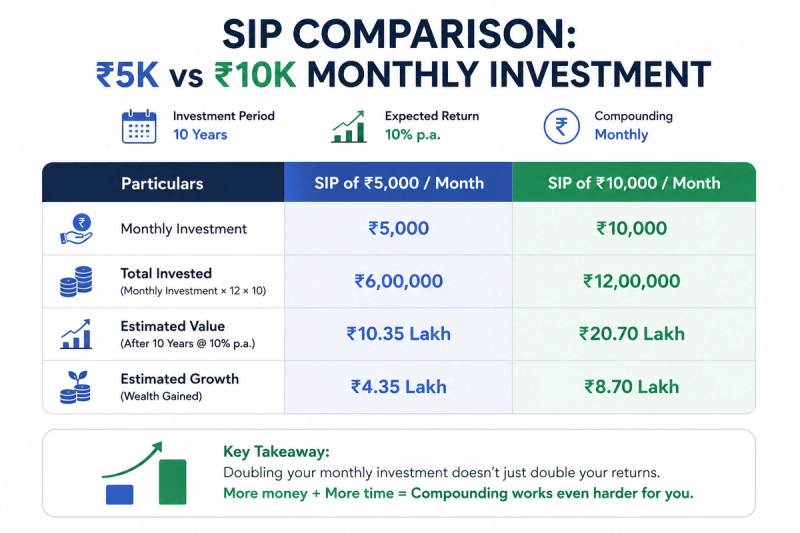 SIP COMPARISON:
₹5K vs ₹10K MONTHLY INVESTMENT

Investment Period
10 Years

Expected Return
10% p.a.

Compounding
Monthly

| Particulars | SIP of ₹5,000 / Month | SIP of ₹10,000 / Month |
|---|---|---|
| Monthly Investment | ₹5,000 | ₹10,000 |
| Total Invested (Monthly Investment × 12 × 10) | ₹6,00,000 | ₹12,00,000 |
| Estimated Value (After 10 Years @ 10% p.a.) | ₹10.35 Lakh | ₹20.70 Lakh |
| Estimated Growth (Wealth Gained) | ₹4.35 Lakh | ₹8.70 Lakh |

Key Takeaway:
Doubling your monthly investment doesn't just double your returns.
More money + More time = Compounding works even harder for you.